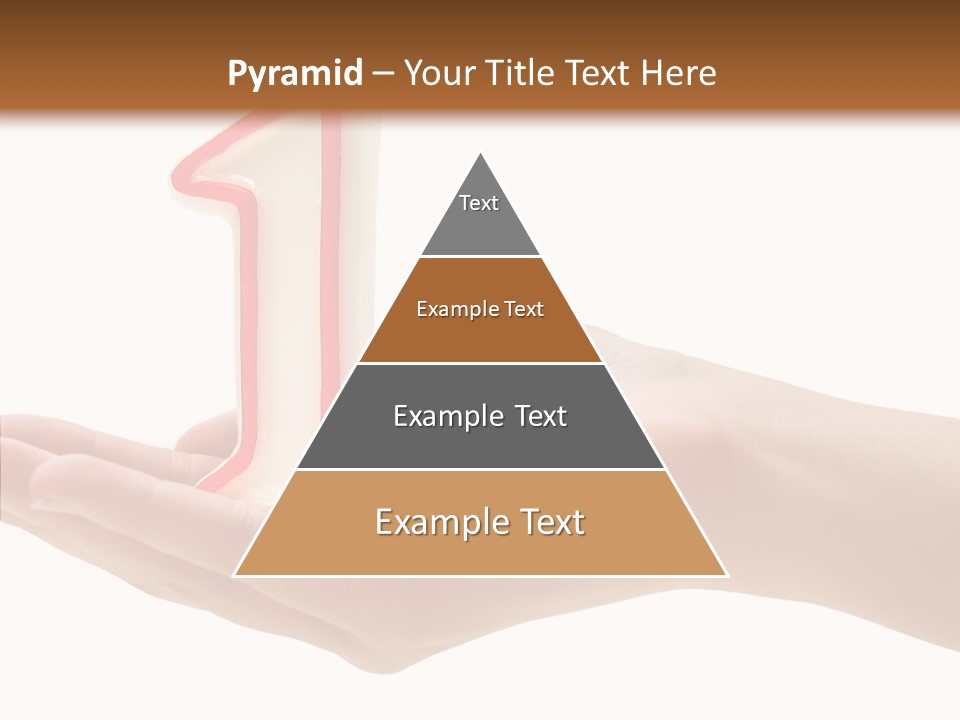 Pyramid – Your Title Text Here

Text

Example Text

Example Text

Example Text